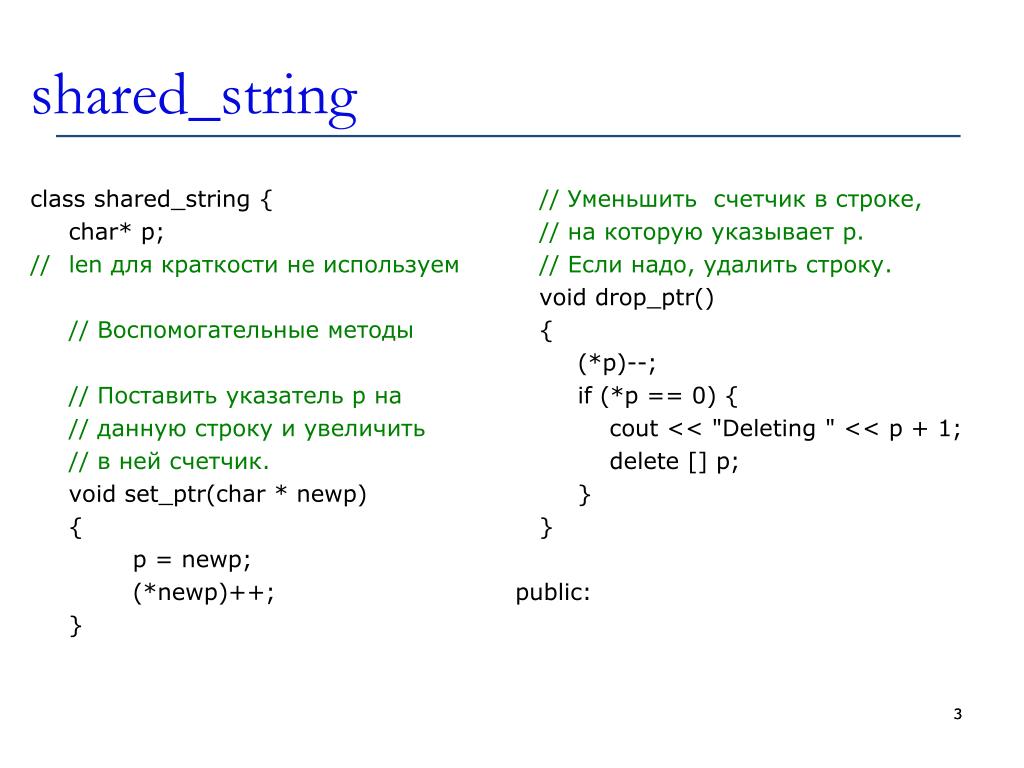 shared_string

class shared_string {
char* p;
// len для краткости не используем

// Воспомогательные методы

// Поставить указатель p на
// данную строку и увеличить
// в ней счетчик.
void set_ptr(char * newp)
{
p = newp;
(*newp)++;
}

// Уменьшить счетчик в строке,
// на которую указывает p.
// Если надо, удалить строку.
void drop_ptr()
{
(*p)--;
if (*p == 0) {
cout << "Deleting " << p + 1;
delete [] p;
}
}

public:

3